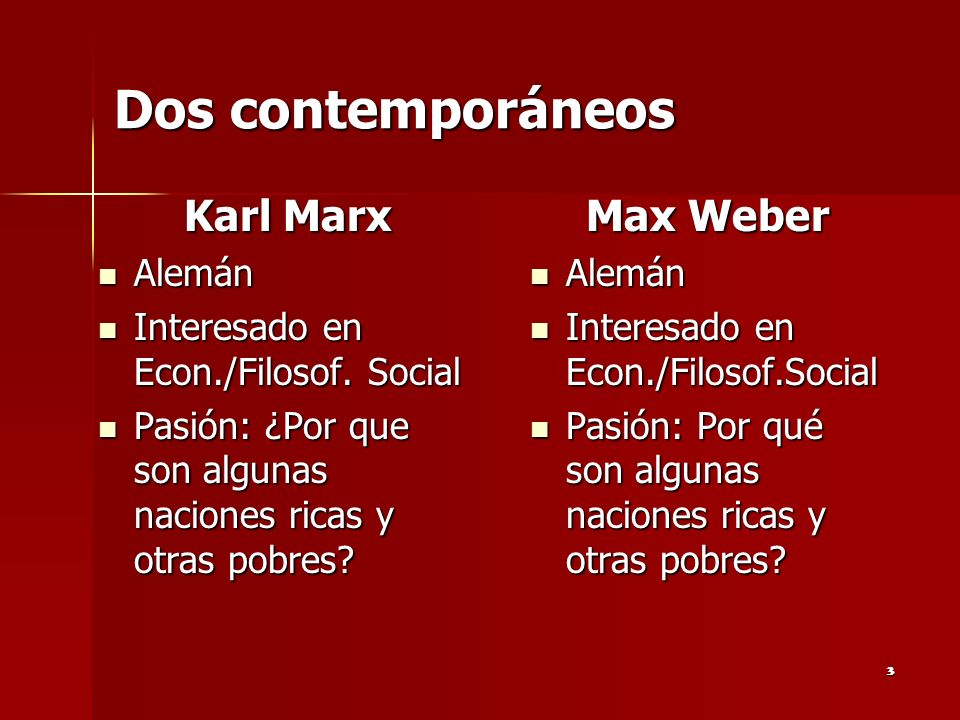 Dos contemporáneos

Karl Marx

- Alemán
- Interesado en Econ./Filosof. Social
- Pasión: ¿Por que son algunas naciones ricas y otras pobres?

Max Weber

- Alemán
- Interesado en Econ./Filosof.Social
- Pasión: Por qué son algunas naciones ricas y otras pobres?

3